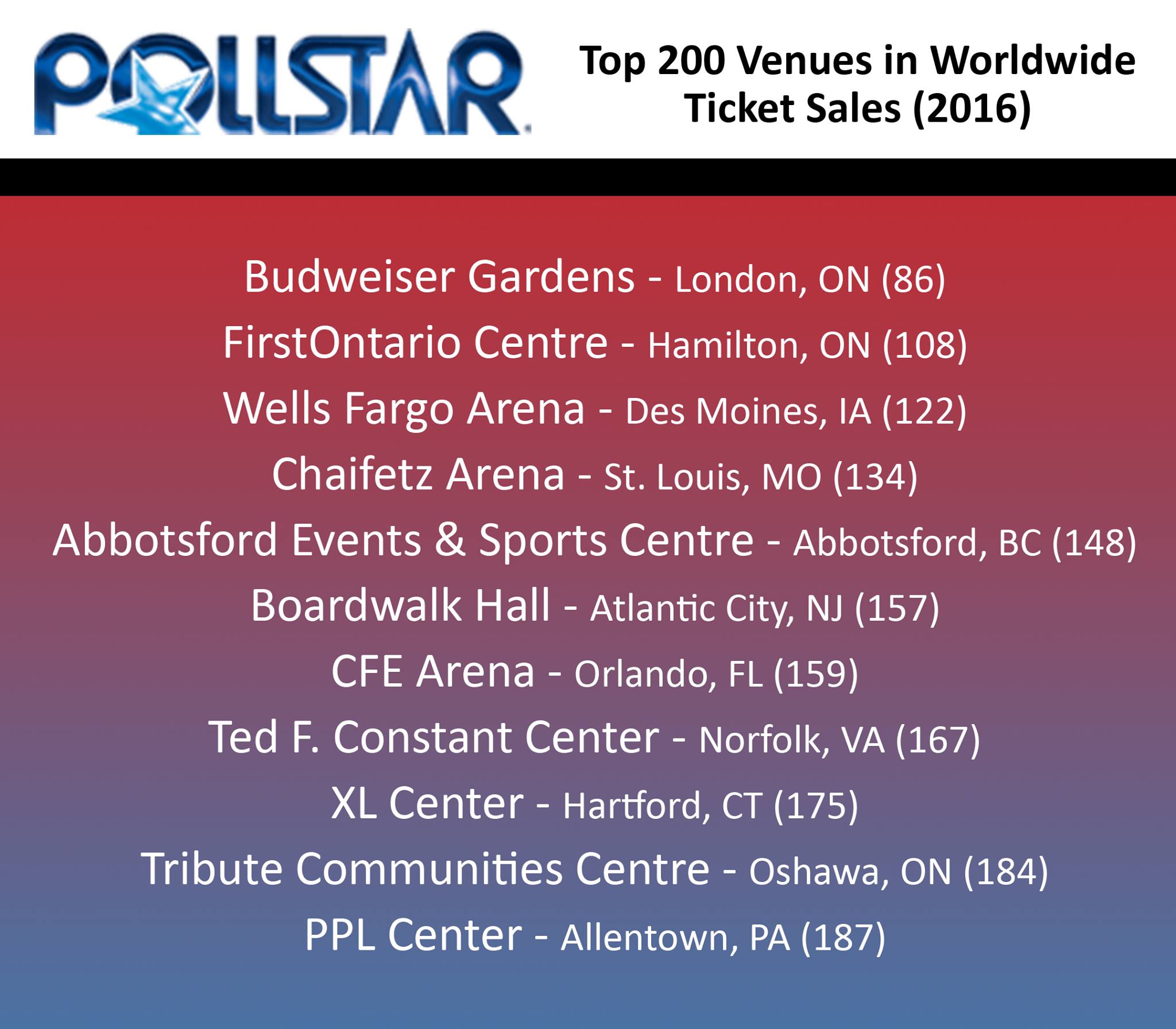 POLLSTAR

Top 200 Venues in Worldwide Ticket Sales (2016)

Budweiser Gardens - London, ON (86)
FirstOntario Centre - Hamilton, ON (108)
Wells Fargo Arena - Des Moines, IA (122)
Chaifetz Arena - St. Louis, MO (134)
Abbotsford Events & Sports Centre - Abbotsford, BC (148)
Boardwalk Hall - Atlantic City, NJ (157)
CFE Arena - Orlando, FL (159)
Ted F. Constant Center - Norfolk, VA (167)
XL Center - Hartford, CT (175)
Tribute Communities Centre - Oshawa, ON (184)
PPL Center - Allentown, PA (187)